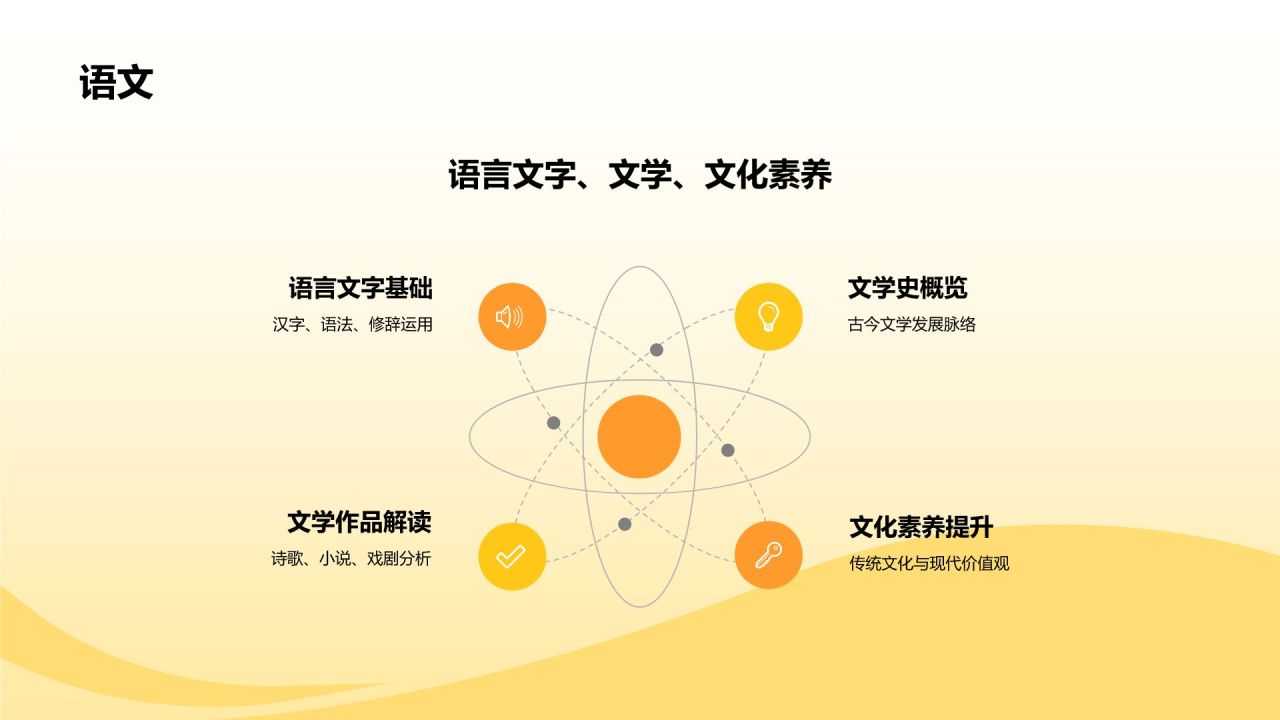 语文

语言文字、文学、文化素养

语言文字基础
汉字、语法、修辞运用

文学史概览
古今文学发展脉络

文学作品解读
诗歌、小说、戏剧分析

文化素养提升
传统文化与现代价值观